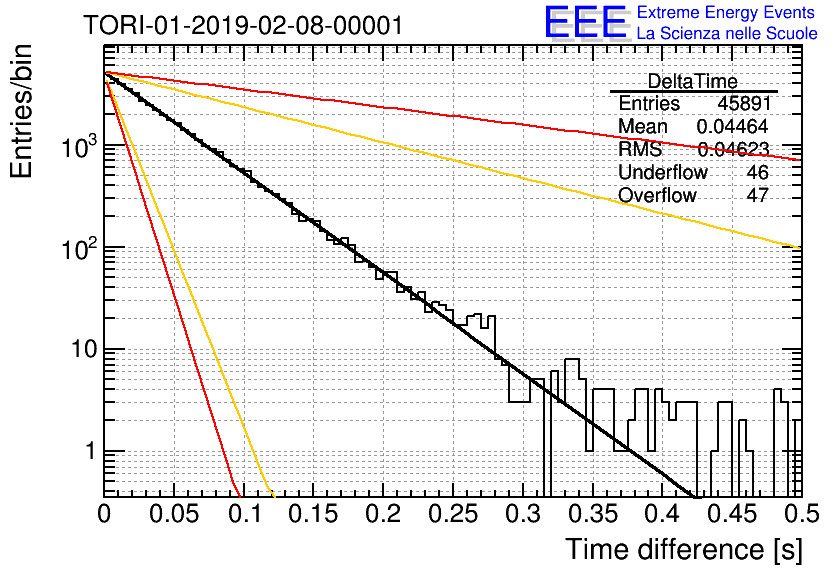 TORI-01-2019-02-08-00001

EEE Extreme Energy Events
La Scienza nelle Scuole

| DeltaTime | |
|---|---|
| Entries | 45891 |
| Mean | 0.04464 |
| RMS | 0.04623 |
| Underflow | 46 |
| Overflow | 47 |

Entries/bin

$10^3$

$10^2$

10

1

0 0.05 0.1 0.15 0.2 0.25 0.3 0.35 0.4 0.45 0.5

Time difference [s]